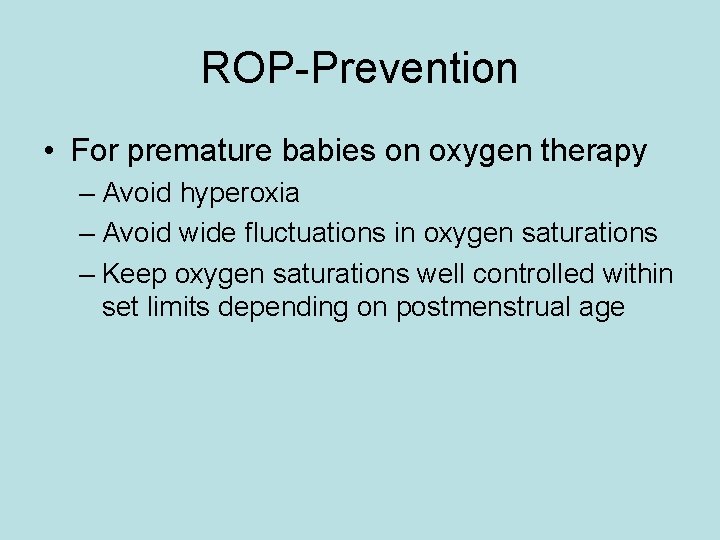 ROP-Prevention

• For premature babies on oxygen therapy
– Avoid hyperoxia
– Avoid wide fluctuations in oxygen saturations
– Keep oxygen saturations well controlled within set limits depending on postmenstrual age